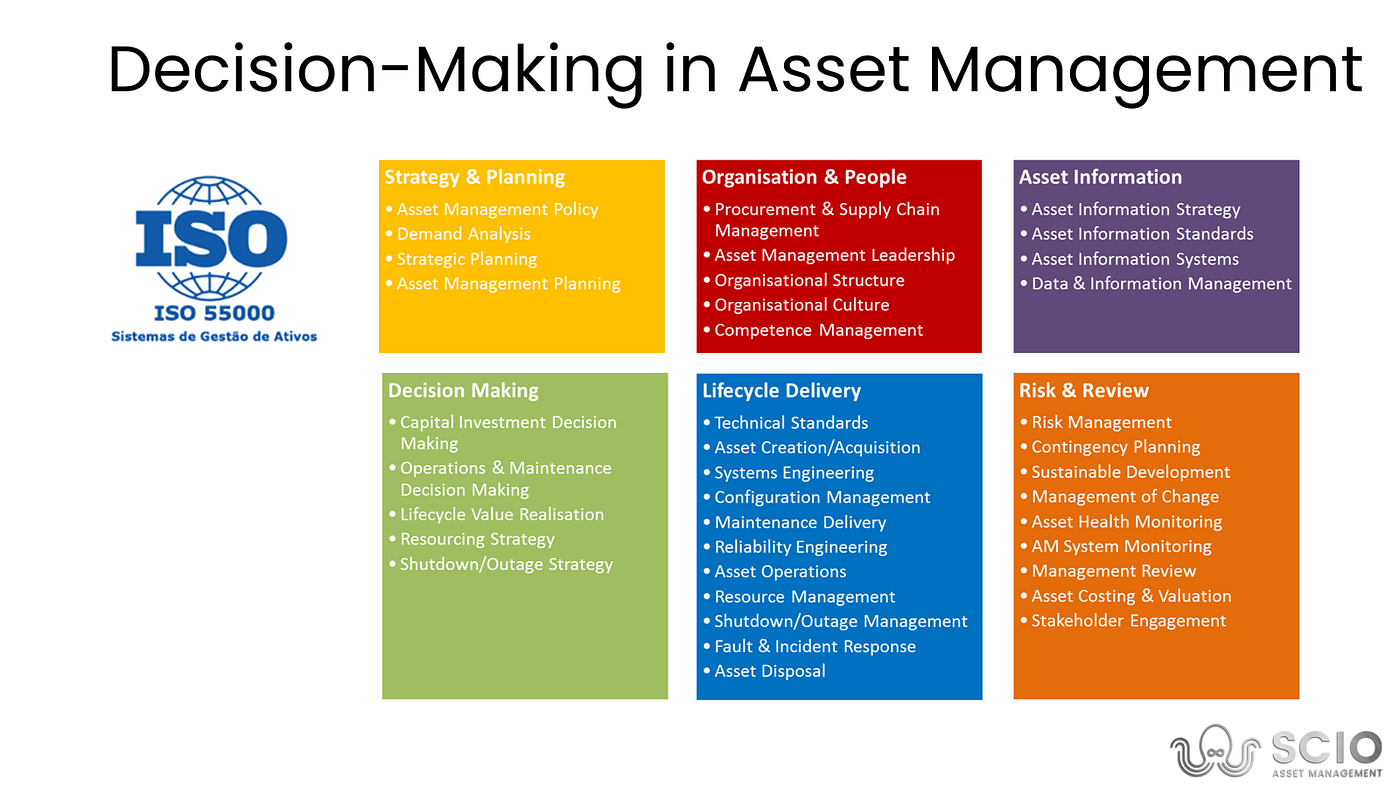 Decision-Making in Asset Management

ISO
ISO 55000
Sistemas de Gestão de Ativos

Strategy & Planning
• Asset Management Policy
• Demand Analysis
• Strategic Planning
• Asset Management Planning

Organisation & People
• Procurement & Supply Chain Management
• Asset Management Leadership
• Organisational Structure
• Organisational Culture
• Competence Management

Asset Information
• Asset Information Strategy
• Asset Information Standards
• Asset Information Systems
• Data & Information Management

Decision Making
• Capital Investment Decision Making
• Operations & Maintenance Decision Making
• Lifecycle Value Realisation
• Resourcing Strategy
• Shutdown/Outage Strategy

Lifecycle Delivery
• Technical Standards
• Asset Creation/Acquisition
• Systems Engineering
• Configuration Management
• Maintenance Delivery
• Reliability Engineering
• Asset Operations
• Resource Management
• Shutdown/Outage Management
• Fault & Incident Response
• Asset Disposal

Risk & Review
• Risk Management
• Contingency Planning
• Sustainable Development
• Management of Change
• Asset Health Monitoring
• AM System Monitoring
• Management Review
• Asset Costing & Valuation
• Stakeholder Engagement

SCIO
ASSET MANAGEMENT